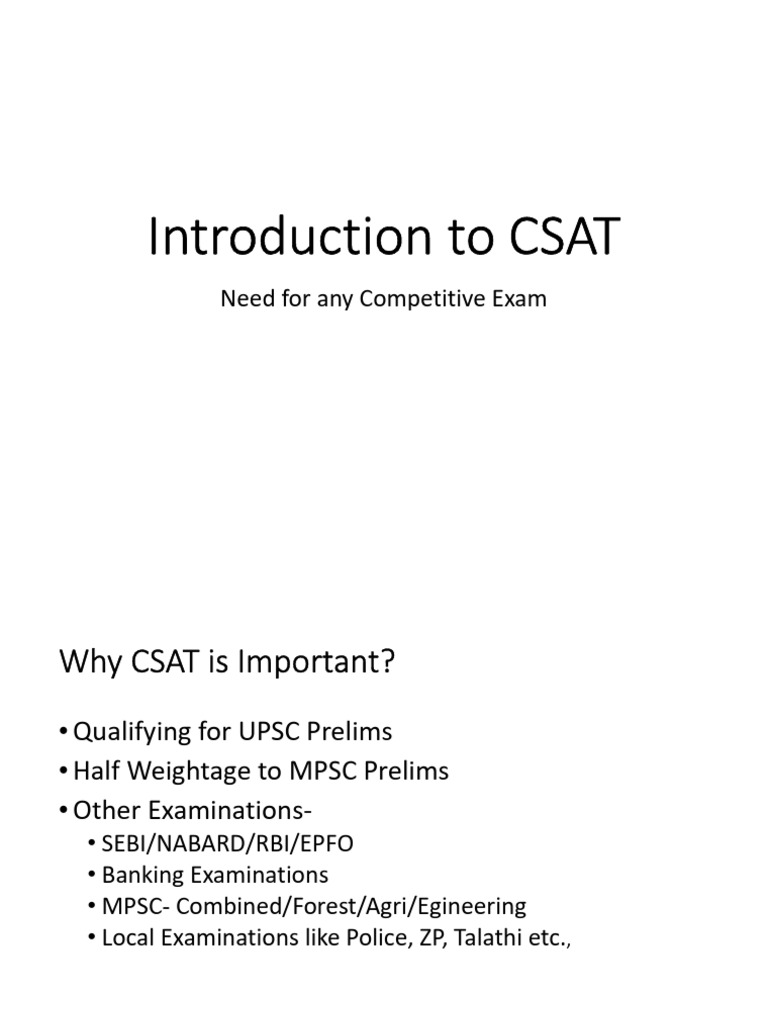 Introduction to CSAT

Need for any Competitive Exam

Why CSAT is Important?

• Qualifying for UPSC Prelims
• Half Weightage to MPSC Prelims
• Other Examinations-
  • SEBI/NABARD/RBI/EPFO
  • Banking Examinations
  • MPSC- Combined/Forest/Agri/Egineering
  • Local Examinations like Police, ZP, Talathi etc.,